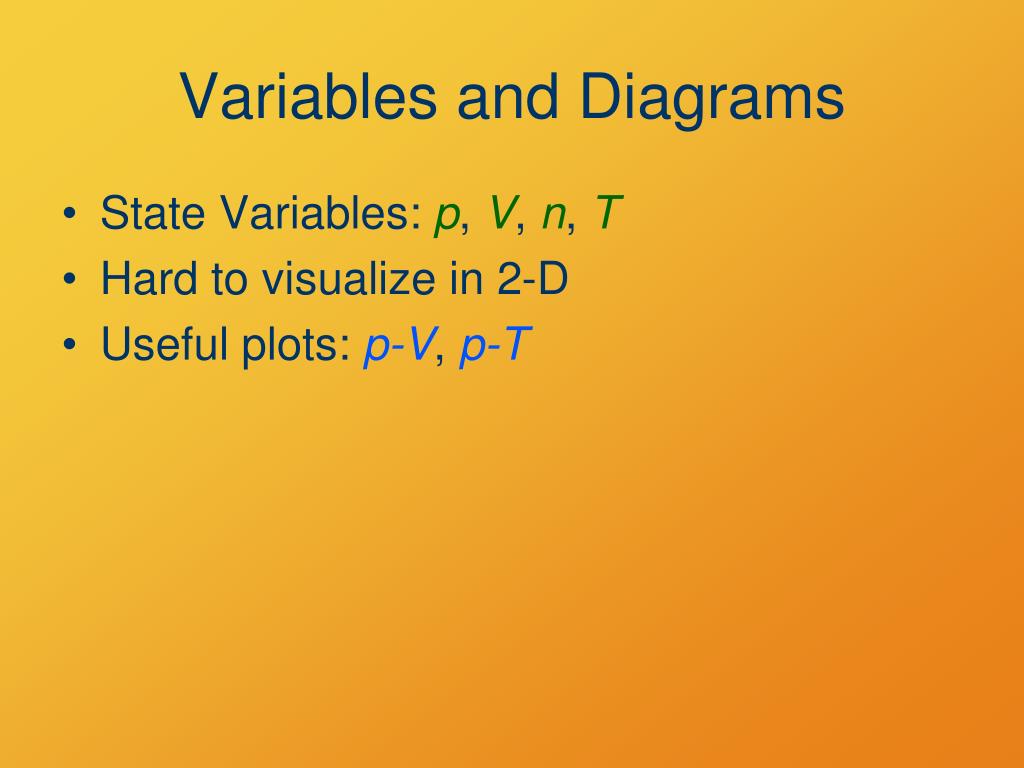 Variables and Diagrams

• State Variables: $p$, $V$, $n$, $T$
• Hard to visualize in 2-D
• Useful plots: $p$-$V$, $p$-$T$